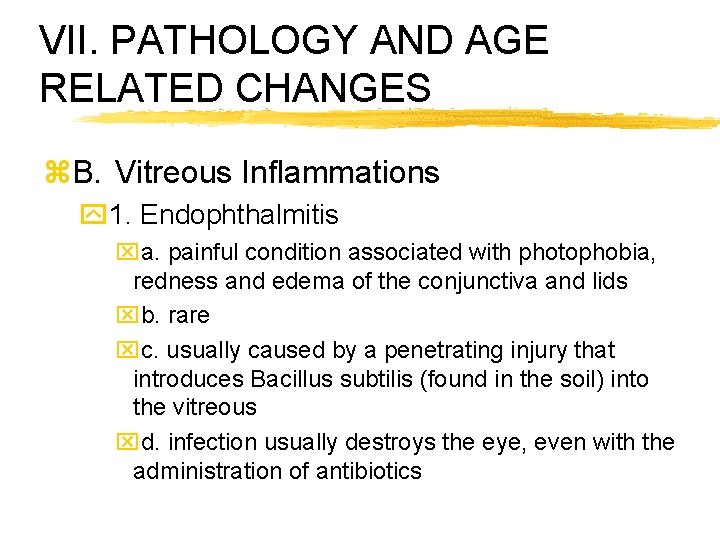 VII. PATHOLOGY AND AGE RELATED CHANGES

B. Vitreous Inflammations

1. Endophthalmitis

a. painful condition associated with photophobia, redness and edema of the conjunctiva and lids

b. rare

c. usually caused by a penetrating injury that introduces Bacillus subtilis (found in the soil) into the vitreous

d. infection usually destroys the eye, even with the administration of antibiotics